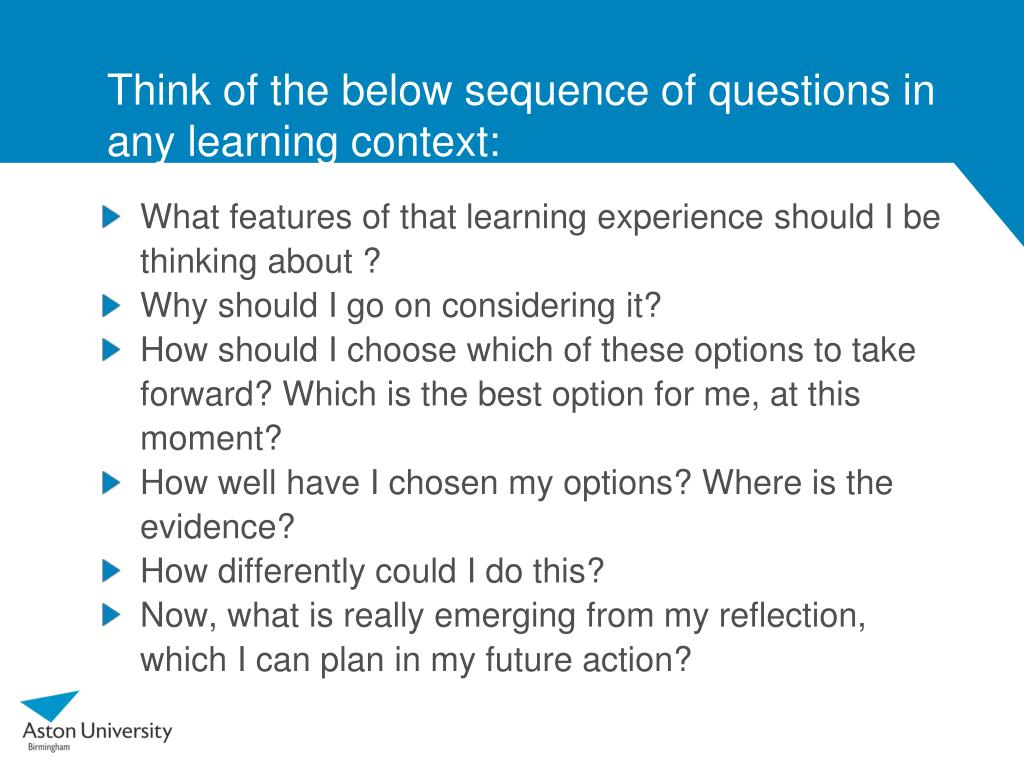 Think of the below sequence of questions in any learning context:

What features of that learning experience should I be thinking about ?
Why should I go on considering it?
How should I choose which of these options to take forward? Which is the best option for me, at this moment?
How well have I chosen my options? Where is the evidence?
How differently could I do this?
Now, what is really emerging from my reflection, which I can plan in my future action?

Aston University
Birmingham